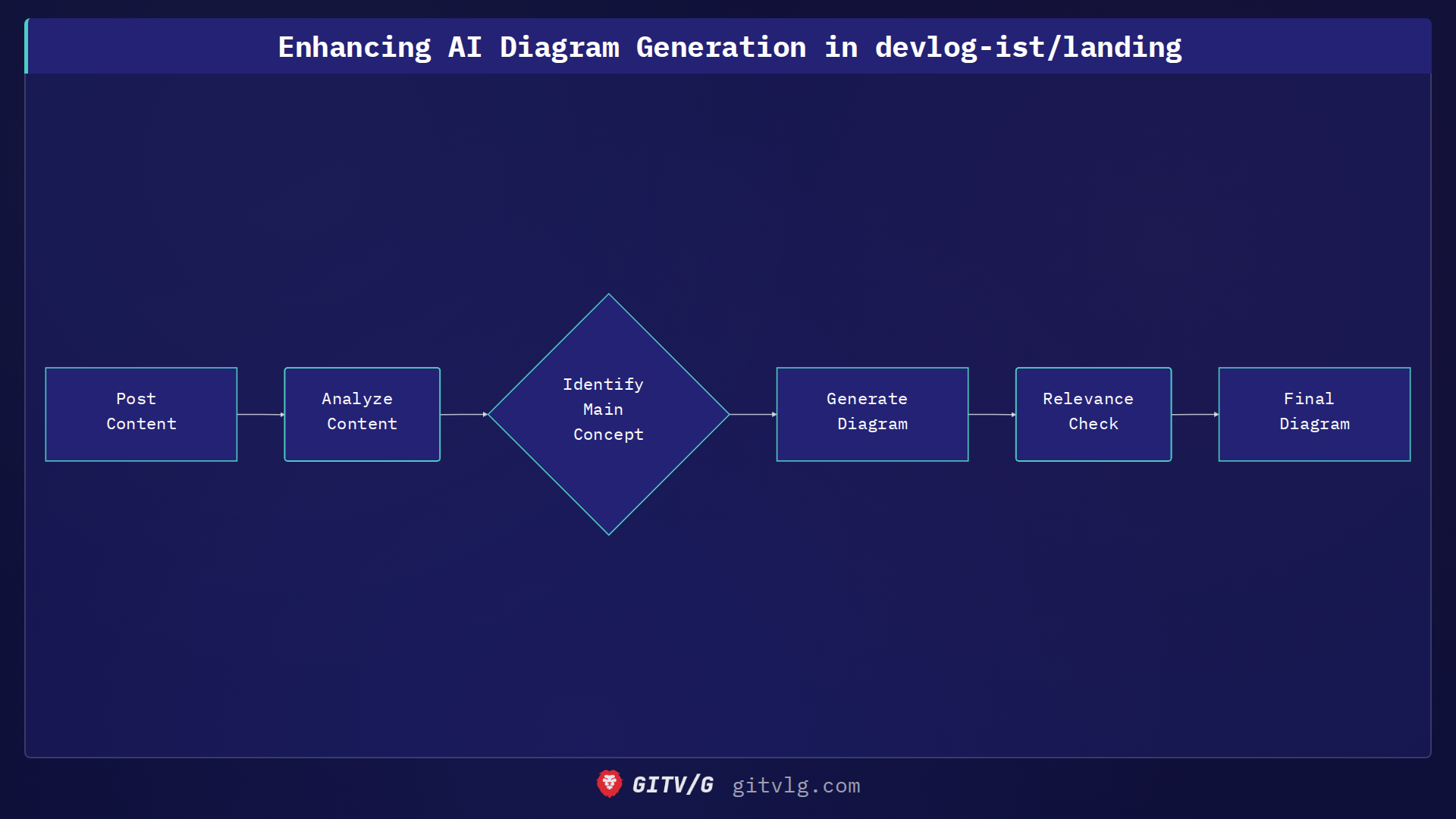 Enhancing AI Diagram Generation in devlog-ist/landing

Post Content

Analyze Content

Identify Main Concept

Generate Diagram

Relevance Check

Final Diagram

GITV/G gitvlg.com